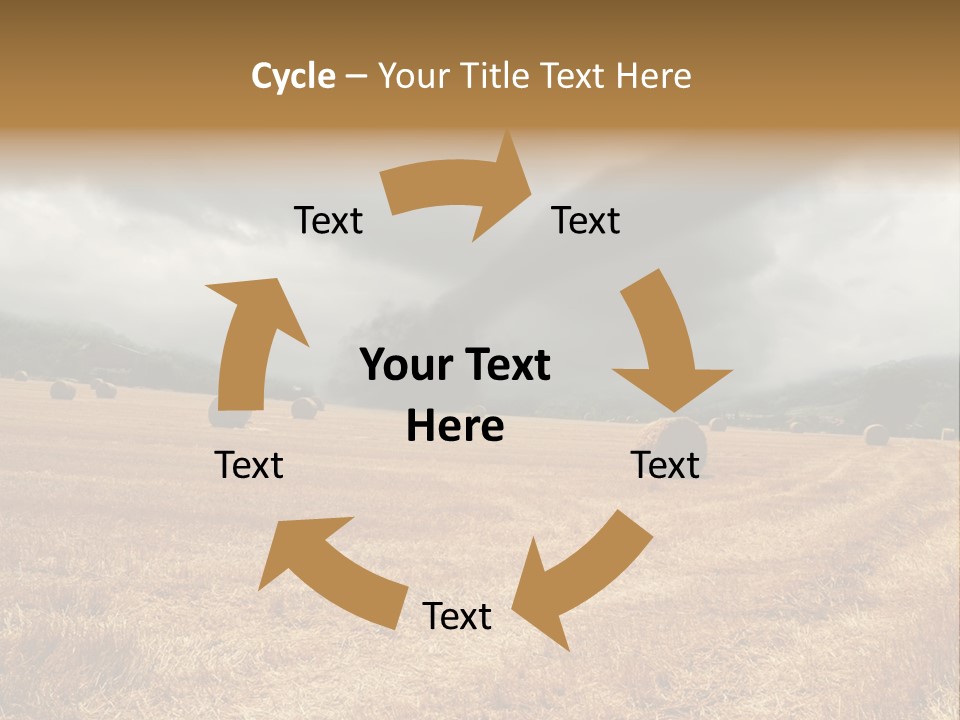 Cycle – Your Title Text Here

Text

Text

Your Text Here

Text

Text

Text